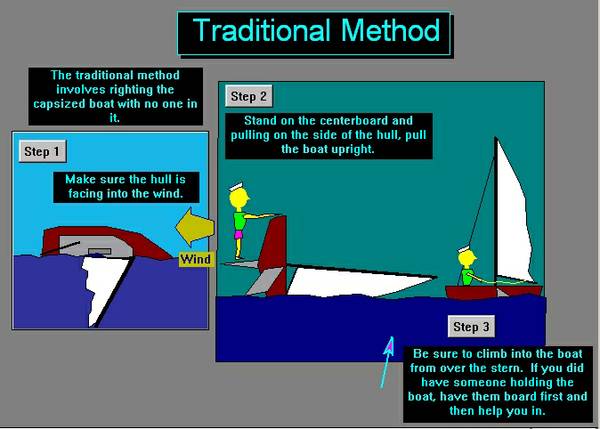 Traditional Method

The traditional method involves righting the capsized boat with no one in it.

Step 1

Make sure the hull is facing into the wind.

Wind

Step 2

Stand on the centerboard and pulling on the side of the hull, pull the boat upright.

Step 3

Be sure to climb into the boat from over the stern. If you did have someone holding the boat, have them board first and then help you in.